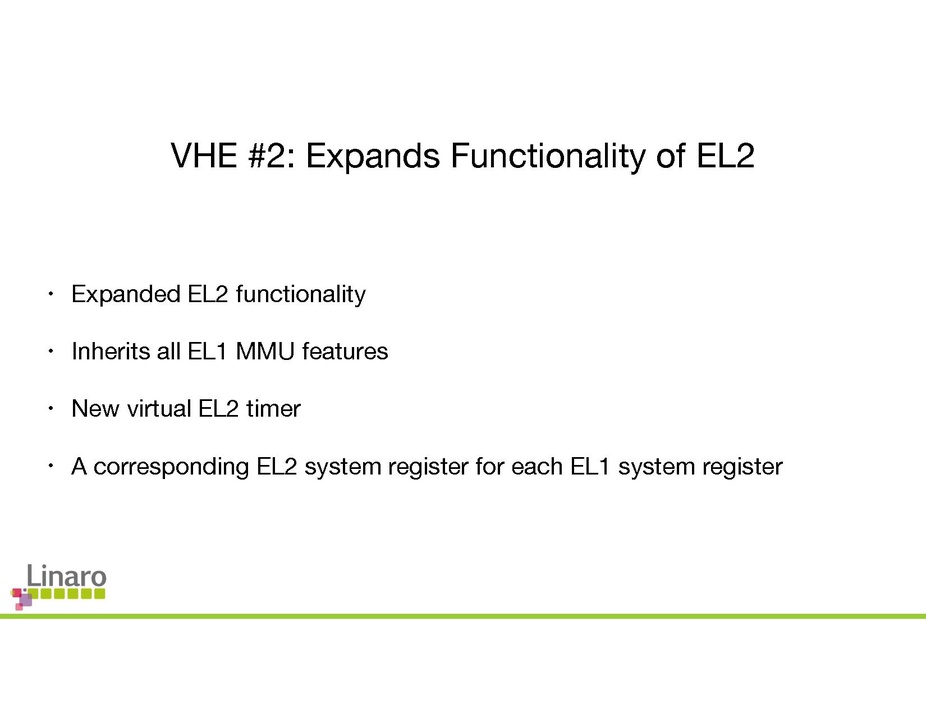 VHE #2: Expands Functionality of EL2

• Expanded EL2 functionality

• Inherits all EL1 MMU features

• New virtual EL2 timer

• A corresponding EL2 system register for each EL1 system register

Linaro